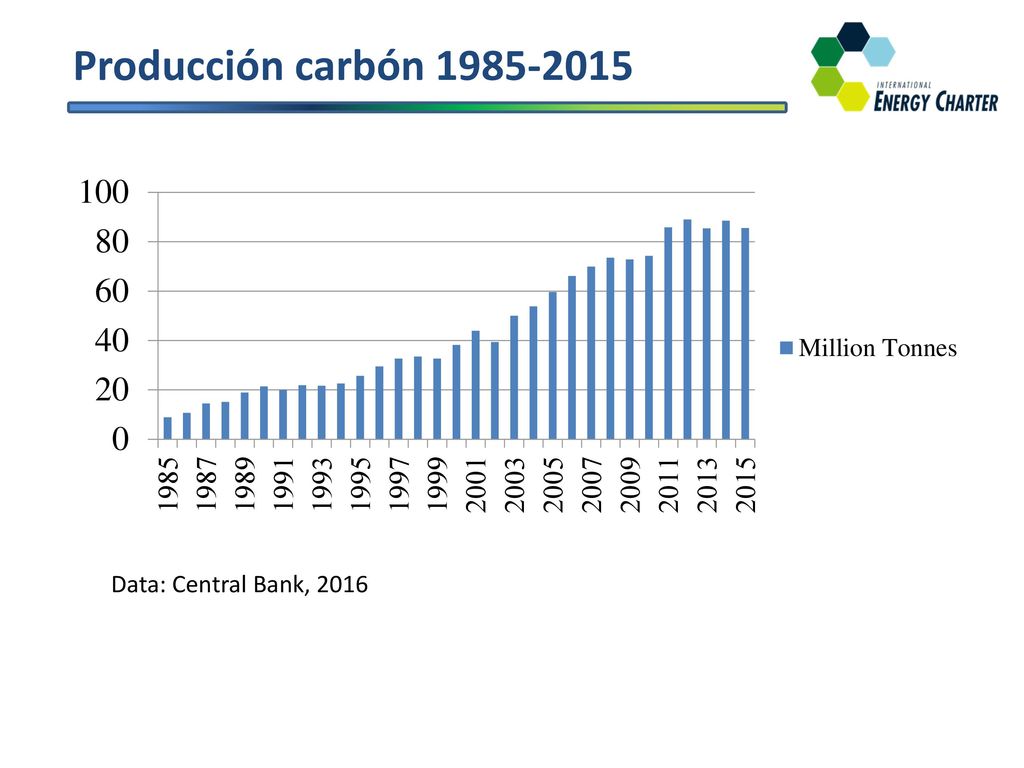 Producción carbón 1985-2015

INTERNATIONAL ENERGY CHARTER

100
80
60
40
20
0

1985
1987
1989
1991
1993
1995
1997
1999
2001
2003
2005
2007
2009
2011
2013
2015

Million Tonnes

Data: Central Bank, 2016